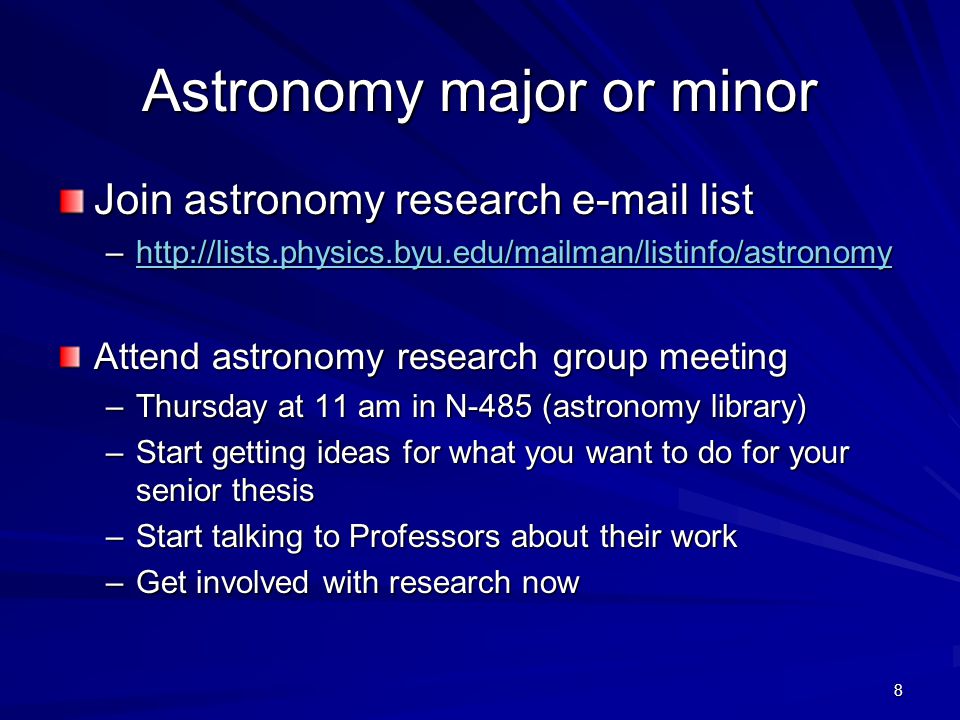 Astronomy major or minor

Join astronomy research e-mail list
– http://lists.physics.byu.edu/mailman/listinfo/astronomy

Attend astronomy research group meeting
– Thursday at 11 am in N-485 (astronomy library)
– Start getting ideas for what you want to do for your senior thesis
– Start talking to Professors about their work
– Get involved with research now

8